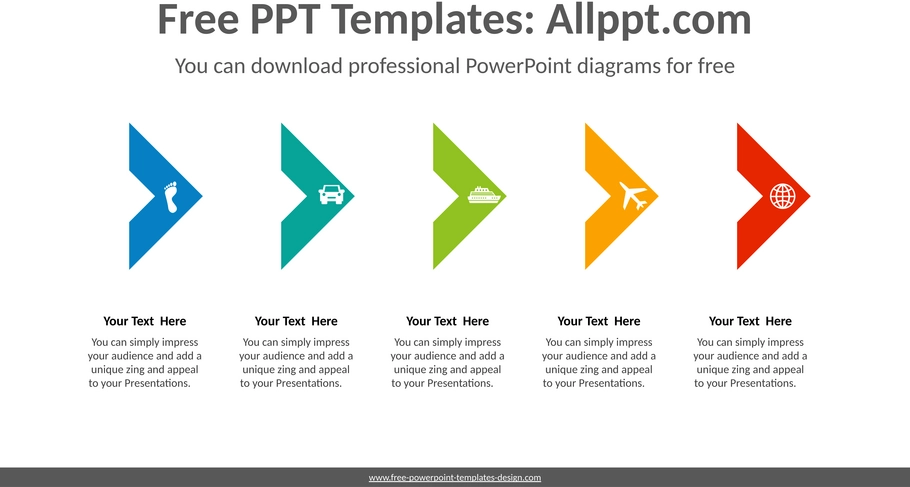 Free PPT Templates: Allppt.com

You can download professional PowerPoint diagrams for free

Your Text Here

You can simply impress your audience and add a unique zing and appeal to your Presentations.

Your Text Here

You can simply impress your audience and add a unique zing and appeal to your Presentations.

Your Text Here

You can simply impress your audience and add a unique zing and appeal to your Presentations.

Your Text Here

You can simply impress your audience and add a unique zing and appeal to your Presentations.

Your Text Here

You can simply impress your audience and add a unique zing and appeal to your Presentations.

www.free-powerpoint-templates-design.com